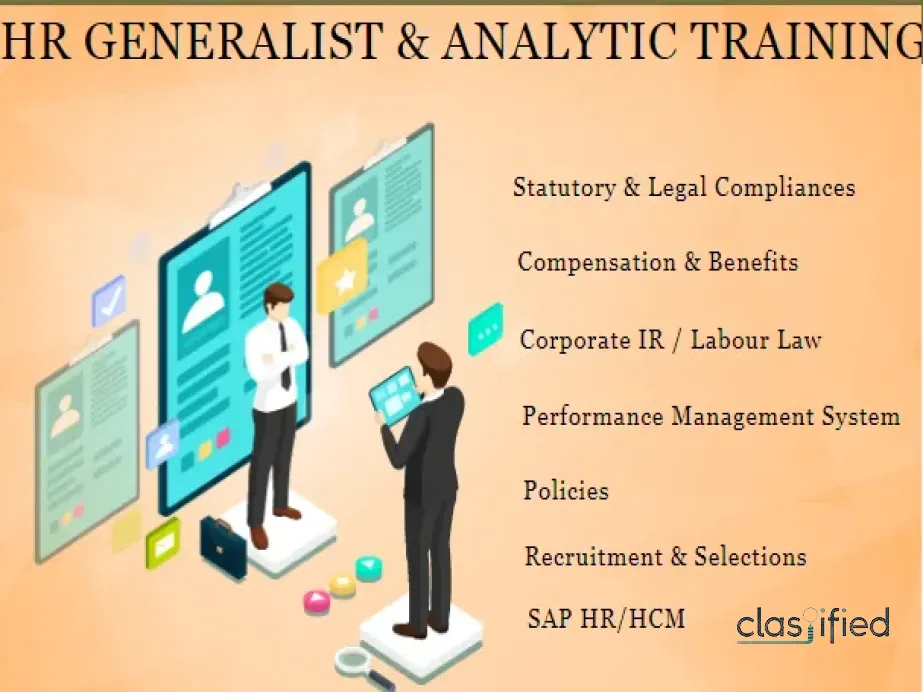 HR GENERALIST & ANALYTIC TRAINING

Statutory & Legal Compliances

Compensation & Benefits

Corporate IR / Labour Law

Performance Management System

Policies

Recruitment & Selections

SAP HR/HCM

classified